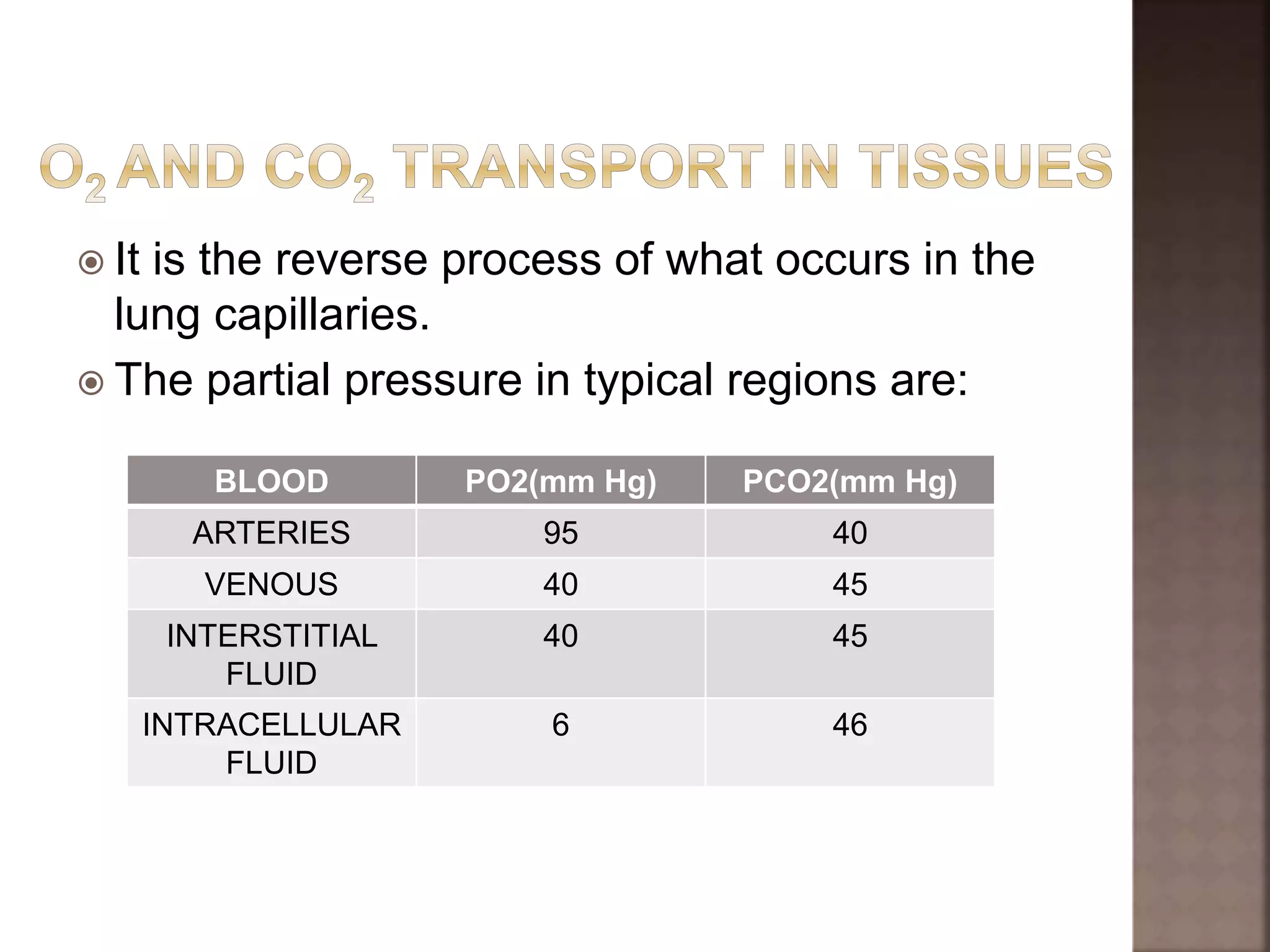 $O_2$ AND $CO_2$ TRANSPORT IN TISSUES

It is the reverse process of what occurs in the lung capillaries.

The partial pressure in typical regions are:

| BLOOD | PO2(mm Hg) | PCO2(mm Hg) |
|---|---|---|
| ARTERIES | 95 | 40 |
| VENOUS | 40 | 45 |
| INTERSTITIAL FLUID | 40 | 45 |
| INTRACELLULAR FLUID | 6 | 46 |